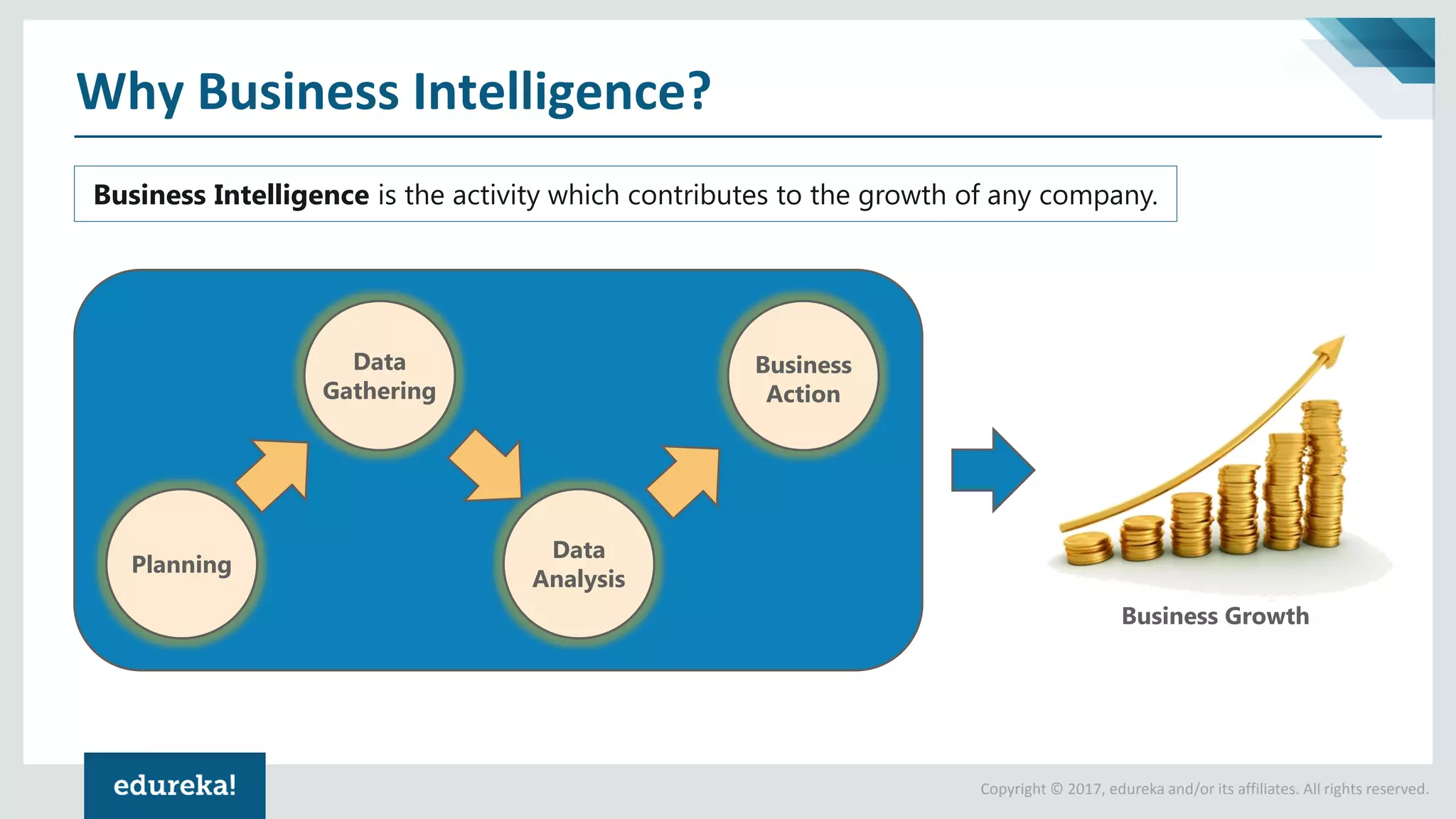 Why Business Intelligence?

Business Intelligence is the activity which contributes to the growth of any company.

Planning

Data Gathering

Data Analysis

Business Action

Business Growth

edureka!

Copyright © 2017, edureka and/or its affiliates. All rights reserved.